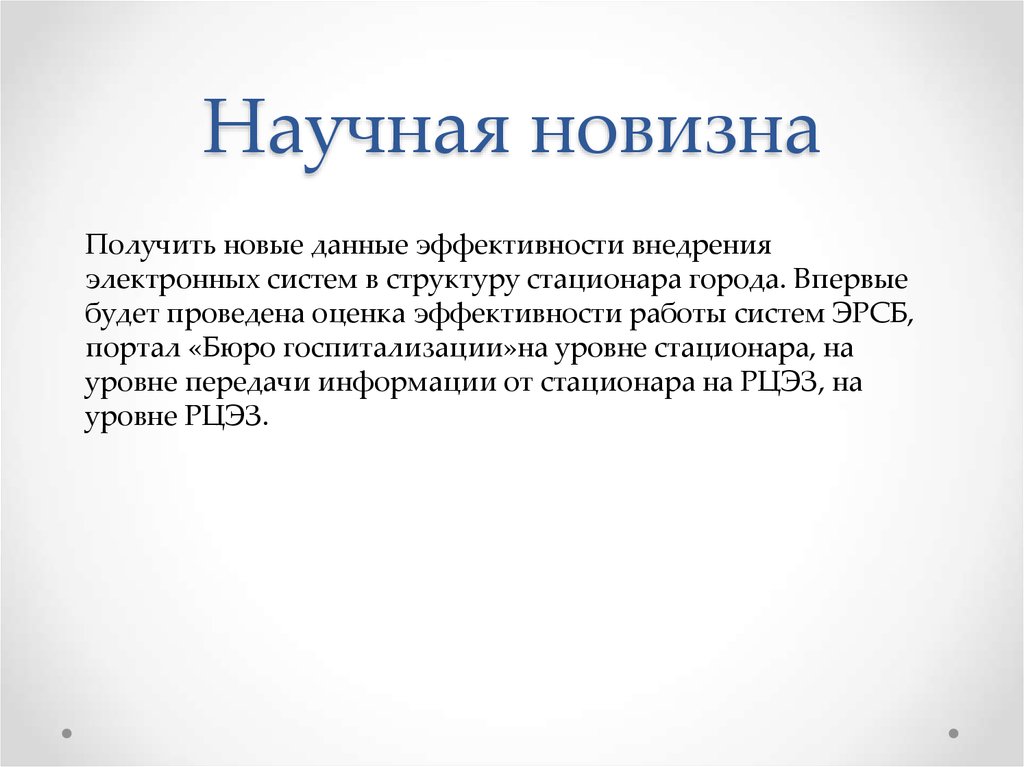 Научная новизна

Получить новые данные эффективности внедрения электронных систем в структуру стационара города. Впервые будет проведена оценка эффективности работы систем ЭРСБ, портал «Бюро госпитализации»на уровне стационара, на уровне передачи информации от стационара на РЦЭЗ, на уровне РЦЭЗ.